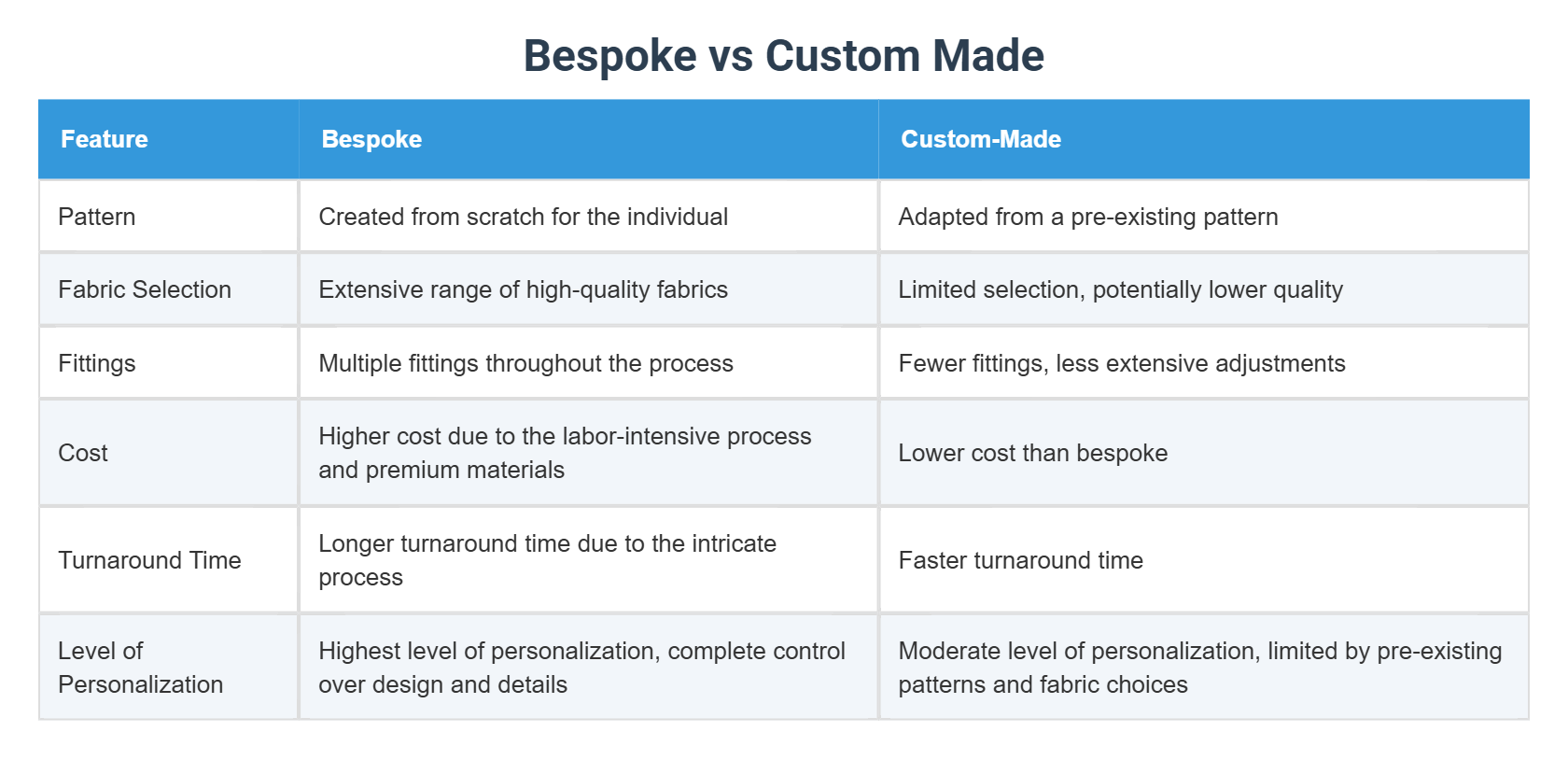 Bespoke vs Custom Made

| Feature | Bespoke | Custom-Made |
|---|---|---|
| Pattern | Created from scratch for the individual | Adapted from a pre-existing pattern |
| Fabric Selection | Extensive range of high-quality fabrics | Limited selection, potentially lower quality |
| Fittings | Multiple fittings throughout the process | Fewer fittings, less extensive adjustments |
| Cost | Higher cost due to the labor-intensive process and premium materials | Lower cost than bespoke |
| Turnaround Time | Longer turnaround time due to the intricate process | Faster turnaround time |
| Level of Personalization | Highest level of personalization, complete control over design and details | Moderate level of personalization, limited by pre-existing patterns and fabric choices |